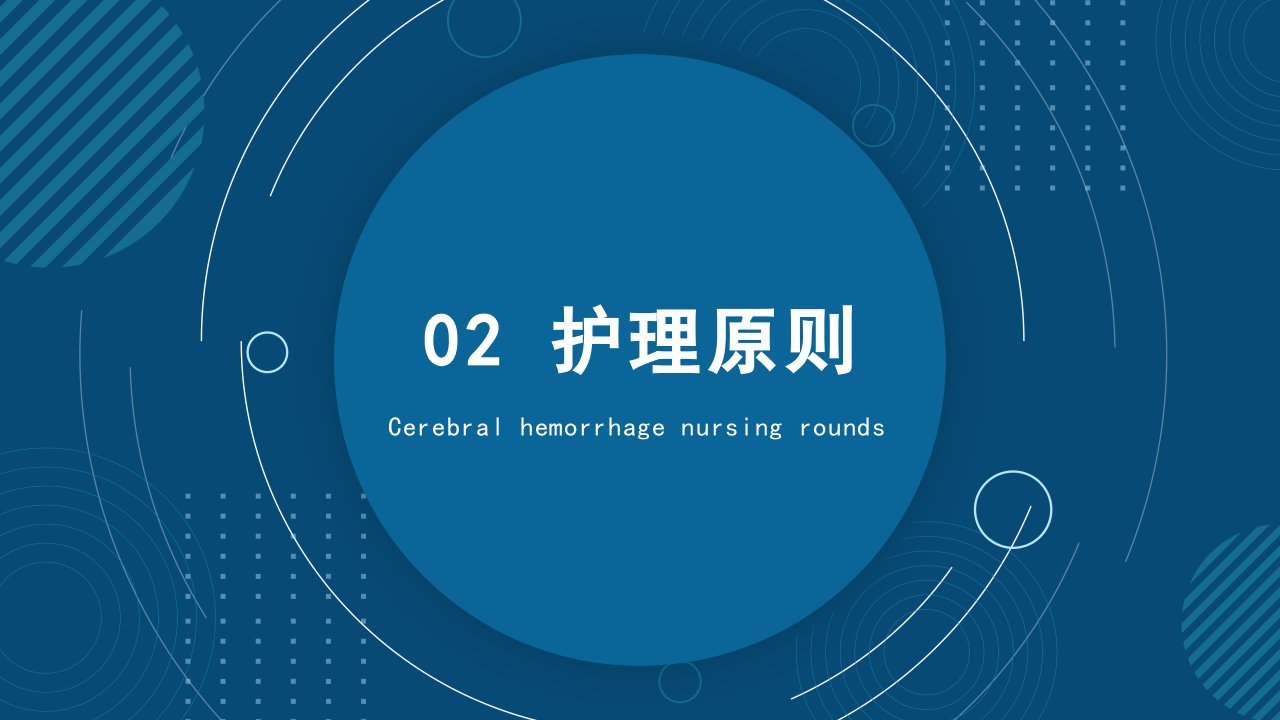 02 护理原则

Cerebral hemorrhage nursing rounds